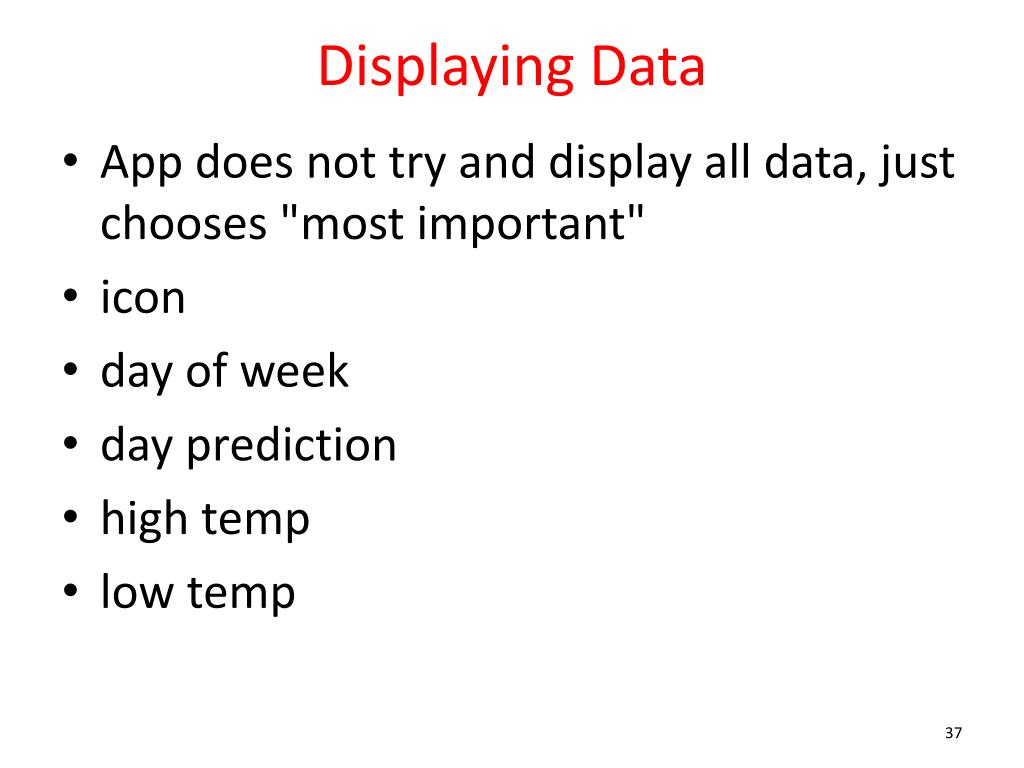 Displaying Data

• App does not try and display all data, just chooses "most important"
• icon
• day of week
• day prediction
• high temp
• low temp

37